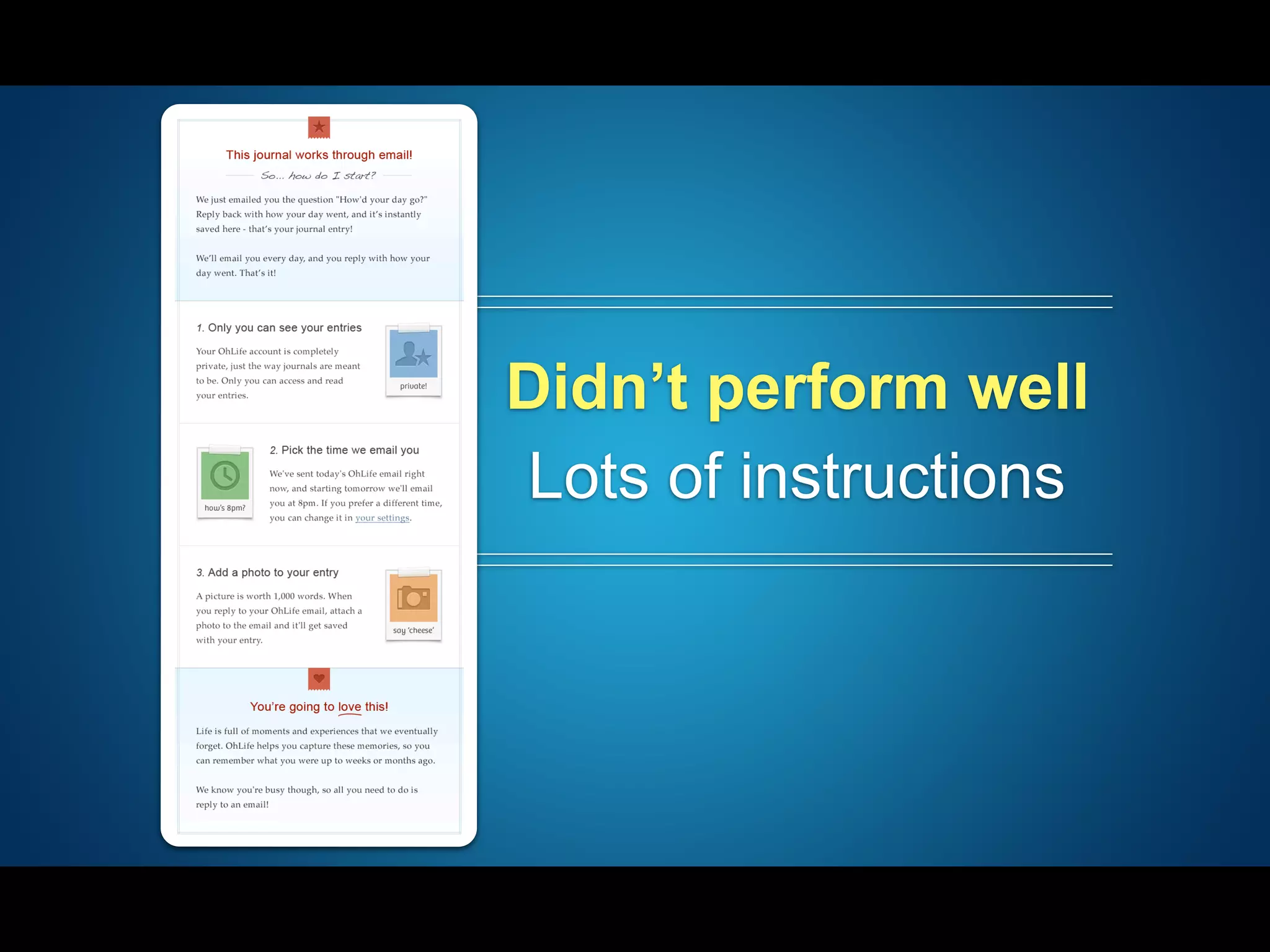 This journal works through email!

So... how do I start?

We just emailed you the question "How'd your day go?" Reply back with how your day went, and it's instantly saved here - that's your journal entry!

We'll email you every day, and you reply with how your day went. That's it!

1. Only you can see your entries

Your OhLife account is completely private, just the way journals are meant to be. Only you can access and read your entries.

private!

how's 8pm?

2. Pick the time we email you

We've sent today's OhLife email right now, and starting tomorrow we'll email you at 8pm. If you prefer a different time, you can change it in your settings.

3. Add a photo to your entry

A picture is worth 1,000 words. When you reply to your OhLife email, attach a photo to the email and it'll get saved with your entry.

say 'cheese'

You're going to love this!

Life is full of moments and experiences that we eventually forget. OhLife helps you capture these memories, so you can remember what you were up to weeks or months ago.

We know you're busy though, so all you need to do is reply to an email!

Didn't perform well

Lots of instructions